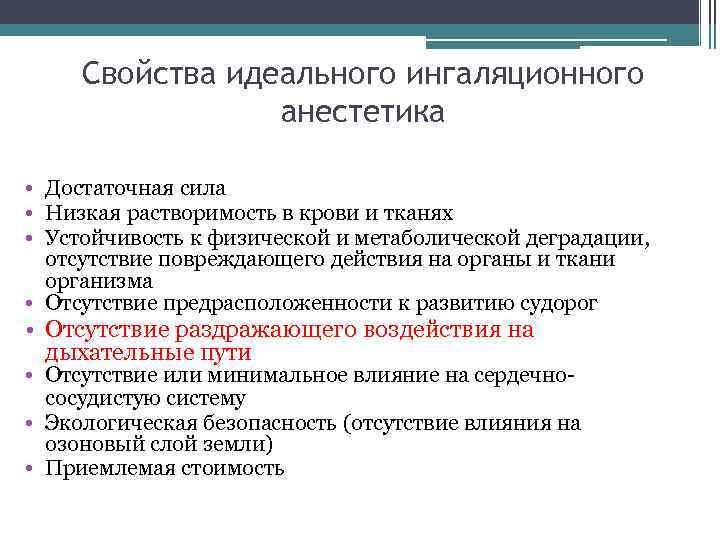 Свойства идеального ингаляционного анестетика

• Достаточная сила
• Низкая растворимость в крови и тканях
• Устойчивость к физической и метаболической деградации, отсутствие повреждающего действия на органы и ткани организма
• Отсутствие предрасположенности к развитию судорог
• Отсутствие раздражающего воздействия на дыхательные пути
• Отсутствие или минимальное влияние на сердечно-сосудистую систему
• Экологическая безопасность (отсутствие влияния на озоновый слой земли)
• Приемлемая стоимость